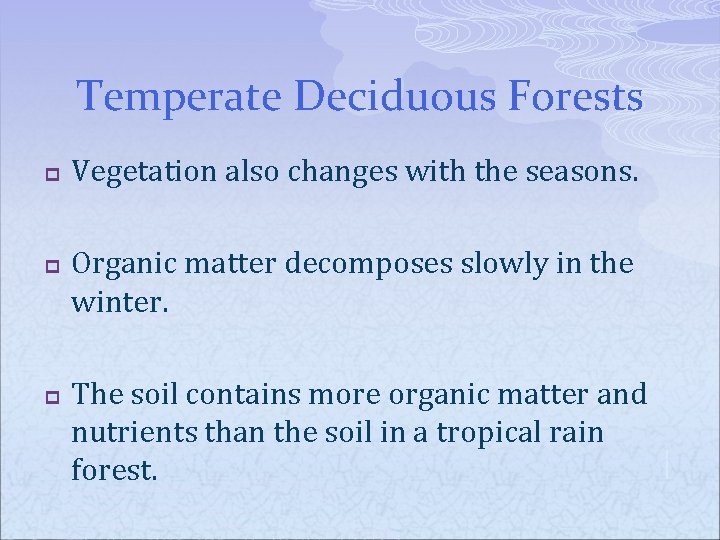 Temperate Deciduous Forests

Vegetation also changes with the seasons.

Organic matter decomposes slowly in the winter.

The soil contains more organic matter and nutrients than the soil in a tropical rain forest.